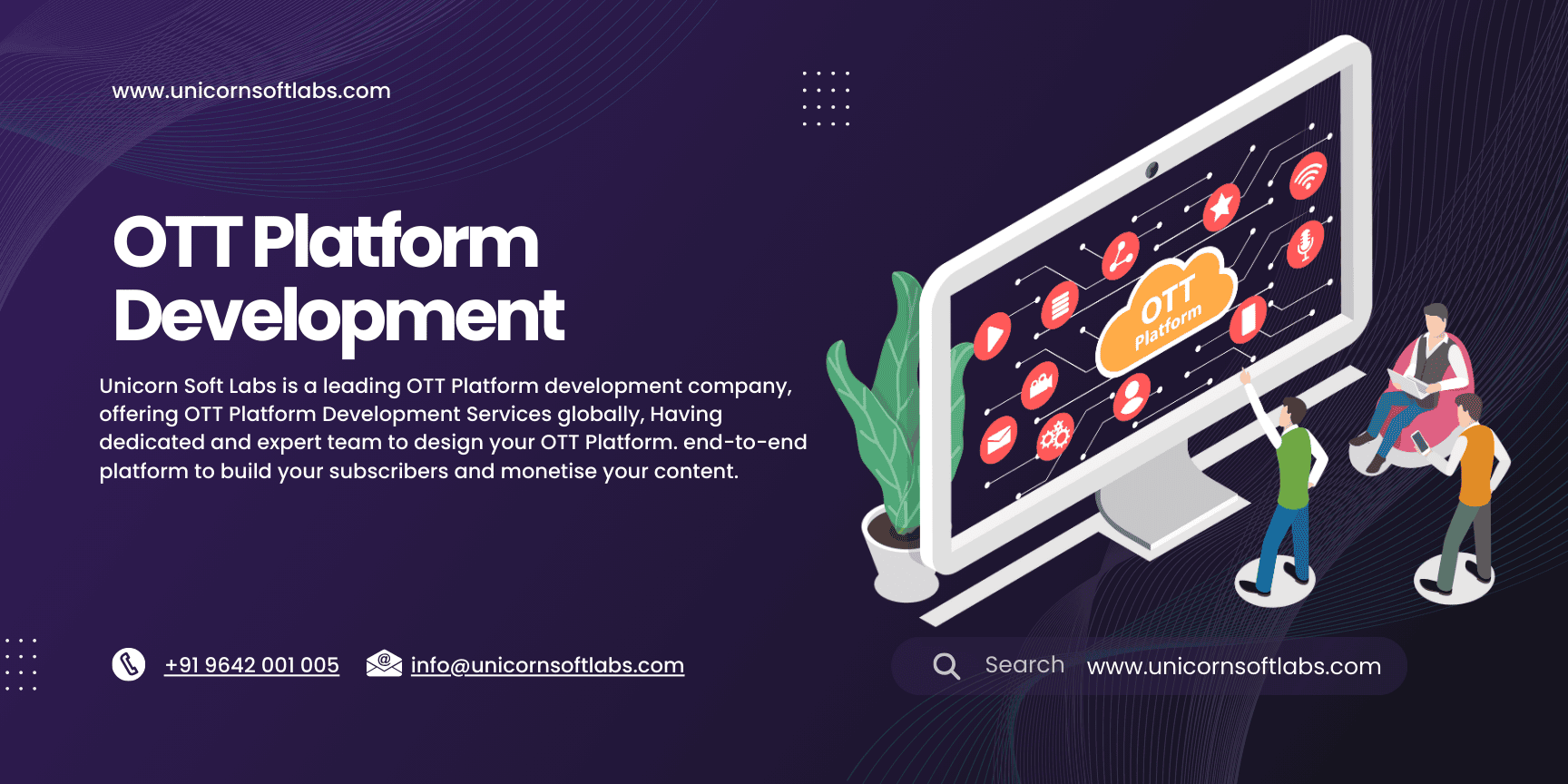 www.unicornsoftlabs.com

OTT Platform Development

Unicorn Soft Labs is a leading OTT Platform development company, offering OTT Platform Development Services globally, Having dedicated and expert team to design your OTT Platform. end-to-end platform to build your subscribers and monetise your content.

OTT Platform

+91 9642 001 005 info@unicornsoftlabs.com

Search www.unicornsoftlabs.com